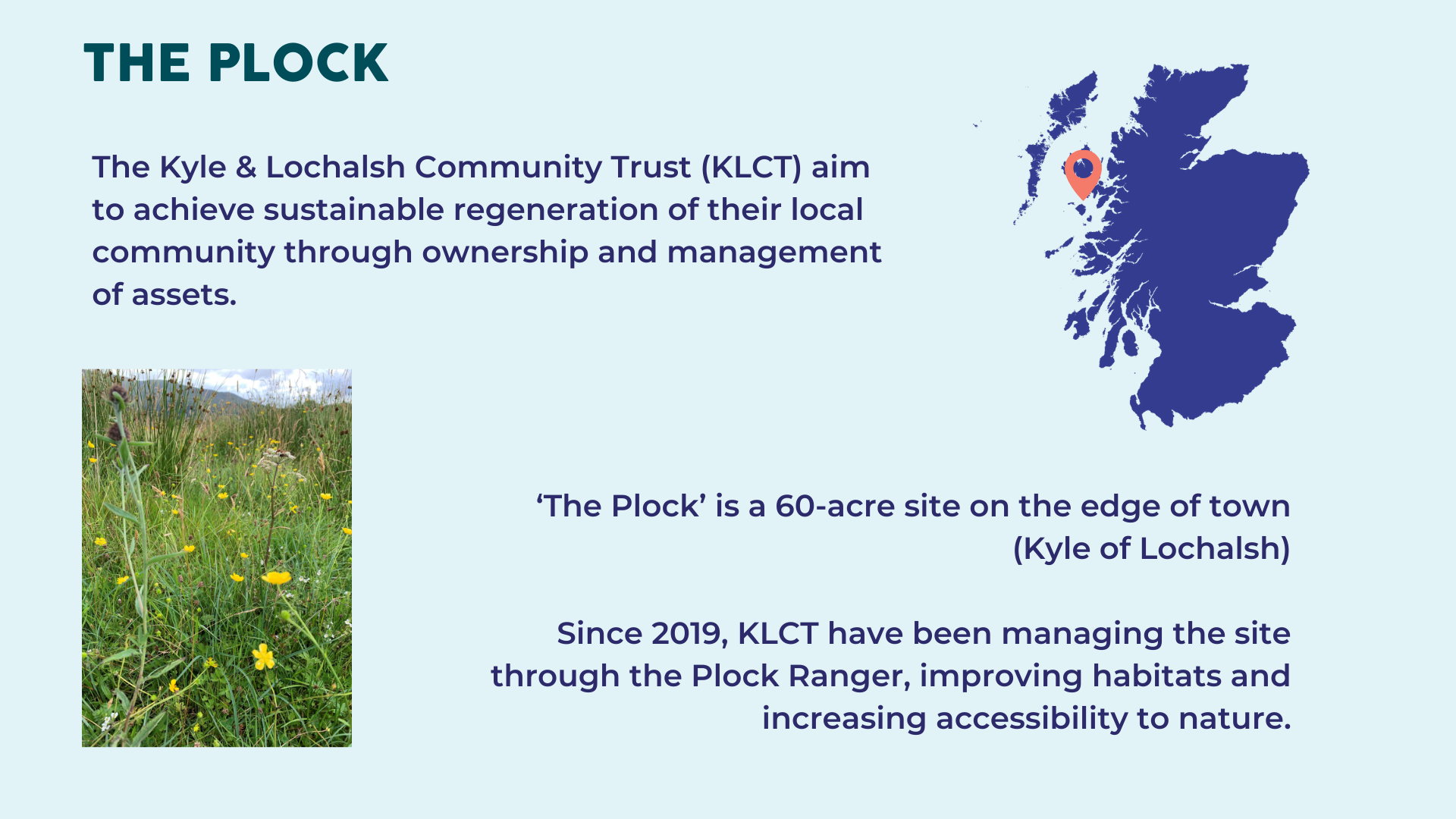 THE PLOCK

The Kyle & Lochalsh Community Trust (KLCT) aim to achieve sustainable regeneration of their local community through ownership and management of assets.

‘The Plock’ is a 60-acre site on the edge of town (Kyle of Lochalsh)

Since 2019, KLCT have been managing the site through the Plock Ranger, improving habitats and increasing accessibility to nature.